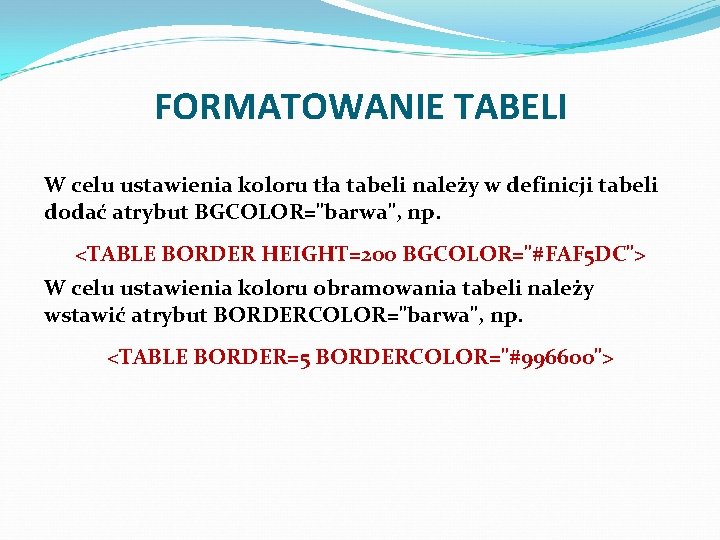 FORMATOWANIE TABELI

W celu ustawienia koloru tła tabeli należy w definicji tabeli dodać atrybut BGCOLOR="barwa", np.

<TABLE BORDER HEIGHT=200 BGCOLOR="#FAF5DC">

W celu ustawienia koloru obramowania tabeli należy wstawić atrybut BORDERCOLOR="barwa", np.

<TABLE BORDER=5 BORDERCOLOR="#996600">